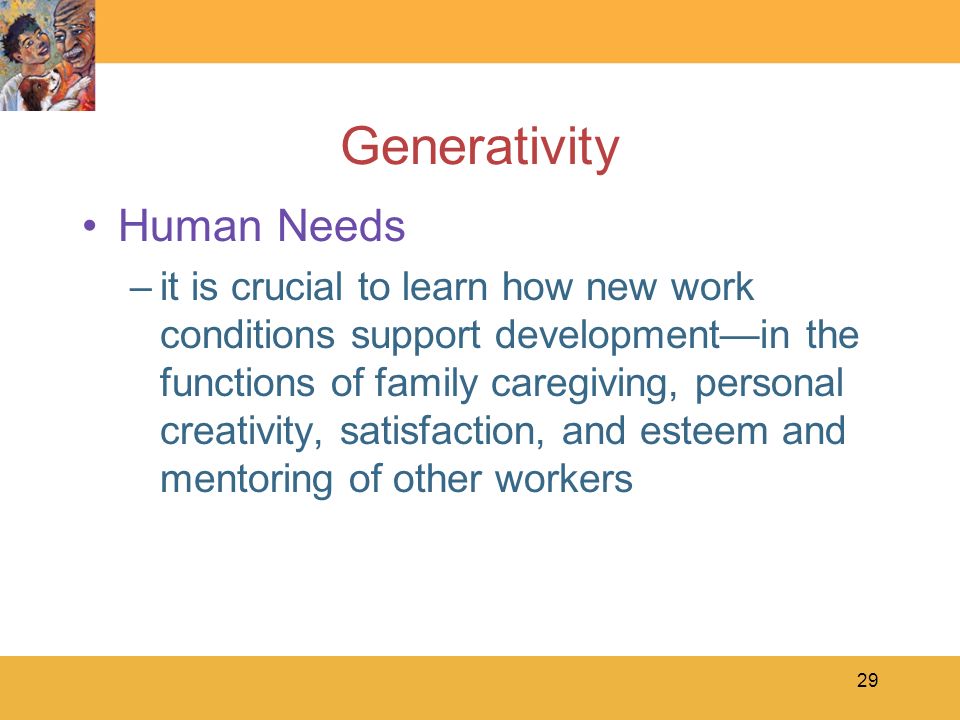 Generativity

• Human Needs

– it is crucial to learn how new work conditions support development—in the functions of family caregiving, personal creativity, satisfaction, and esteem and mentoring of other workers

29